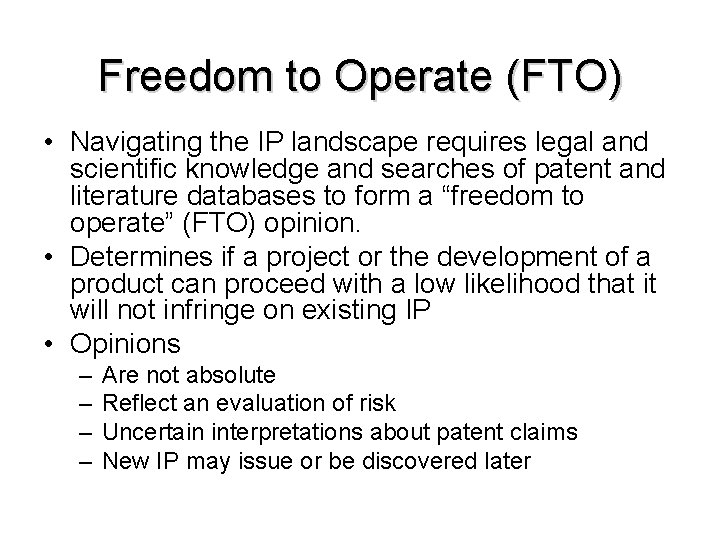 Freedom to Operate (FTO)

• Navigating the IP landscape requires legal and scientific knowledge and searches of patent and literature databases to form a “freedom to operate” (FTO) opinion.
• Determines if a project or the development of a product can proceed with a low likelihood that it will not infringe on existing IP
• Opinions
– Are not absolute
– Reflect an evaluation of risk
– Uncertain interpretations about patent claims
– New IP may issue or be discovered later